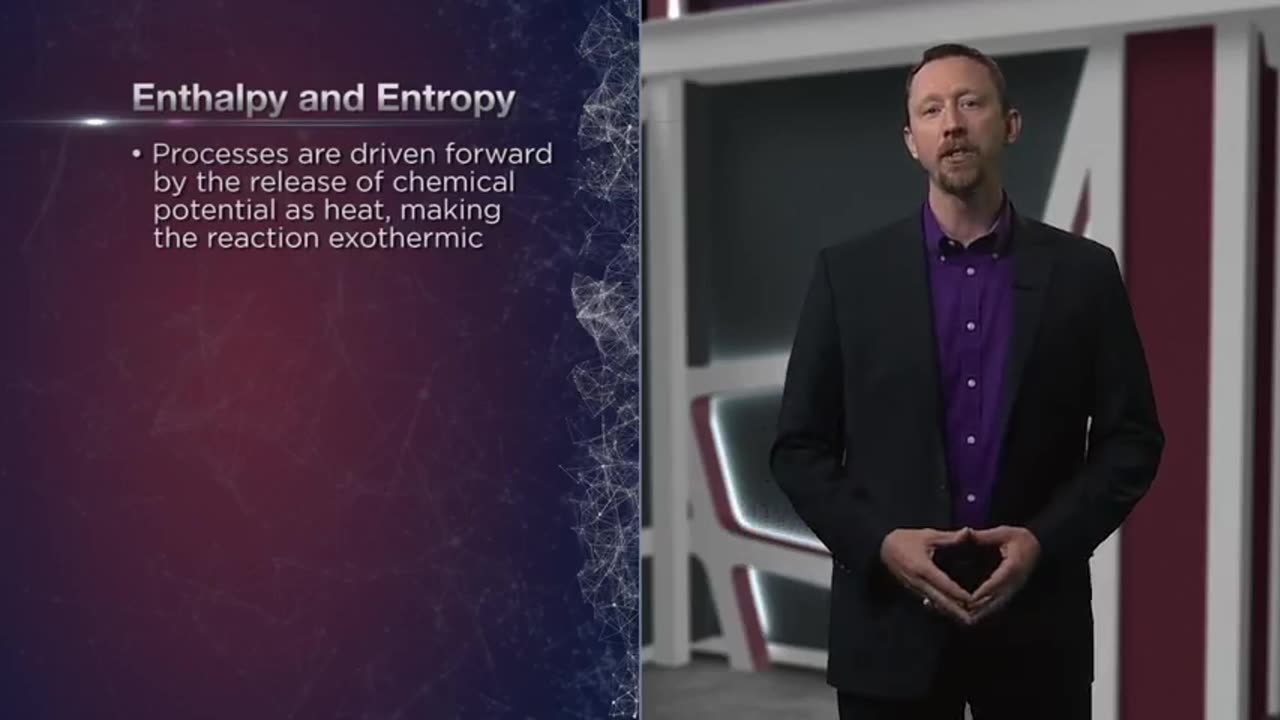 Enthalpy and Entropy

• Processes are driven forward by the release of chemical potential as heat, making the reaction exothermic